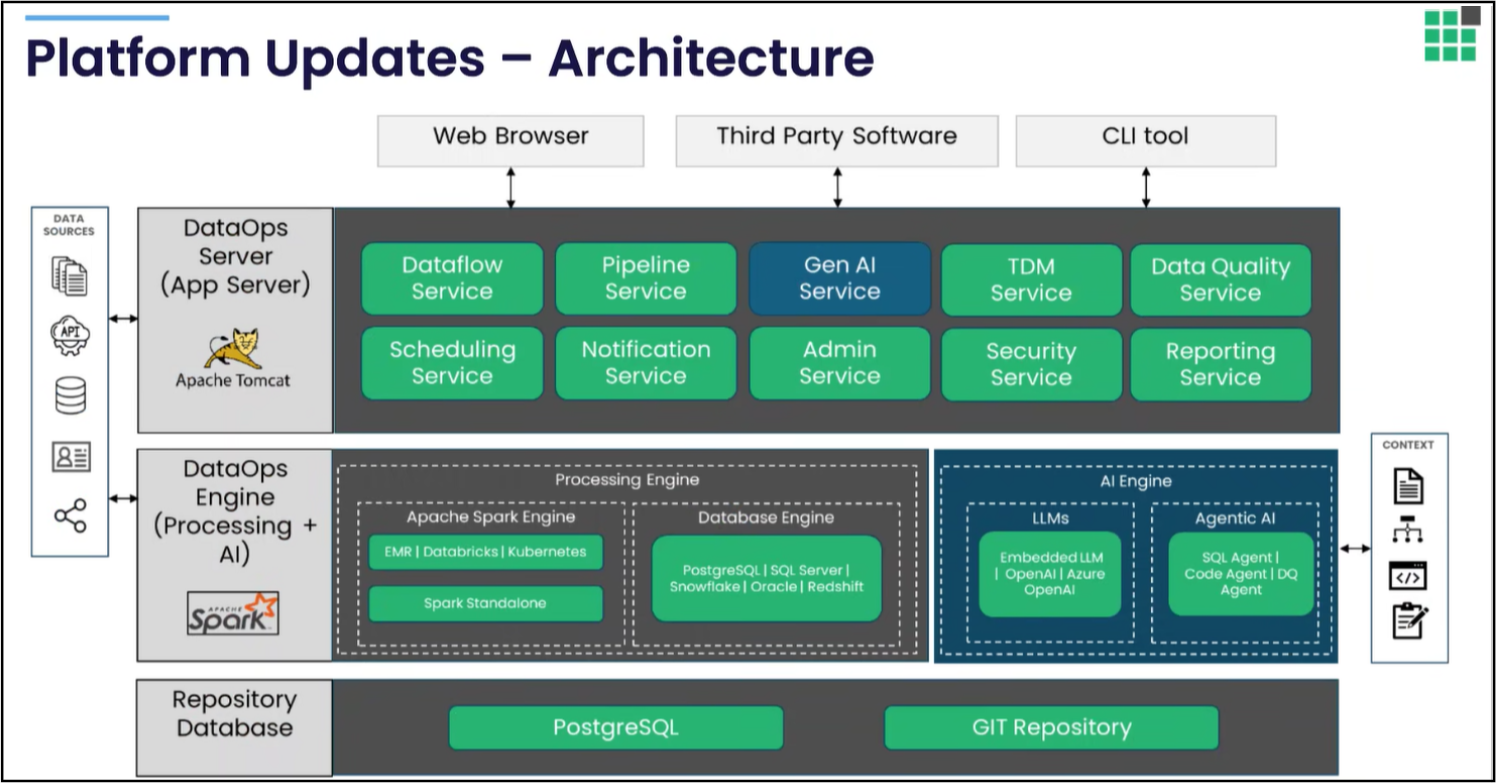 Platform Updates – Architecture

Web Browser

Third Party Software

CLI tool

DATA SOURCES

API

DataOps Server (App Server)

Apache Tomcat

Dataflow Service

Pipeline Service

Gen AI Service

TDM Service

Data Quality Service

Scheduling Service

Notification Service

Admin Service

Security Service

Reporting Service

DataOps Engine (Processing + AI)

APACHE Spark

Processing Engine

Apache Spark Engine

EMR | Databricks | Kubernetes

Spark Standalone

Database Engine

PostgreSQL | SQL Server | Snowflake | Oracle | Redshift

AI Engine

LLMs

Embedded LLM | OpenAI | Azure OpenAI

Agentic AI

SQL Agent | Code Agent | DQ Agent

CONTEXT

Repository Database

PostgreSQL

GIT Repository